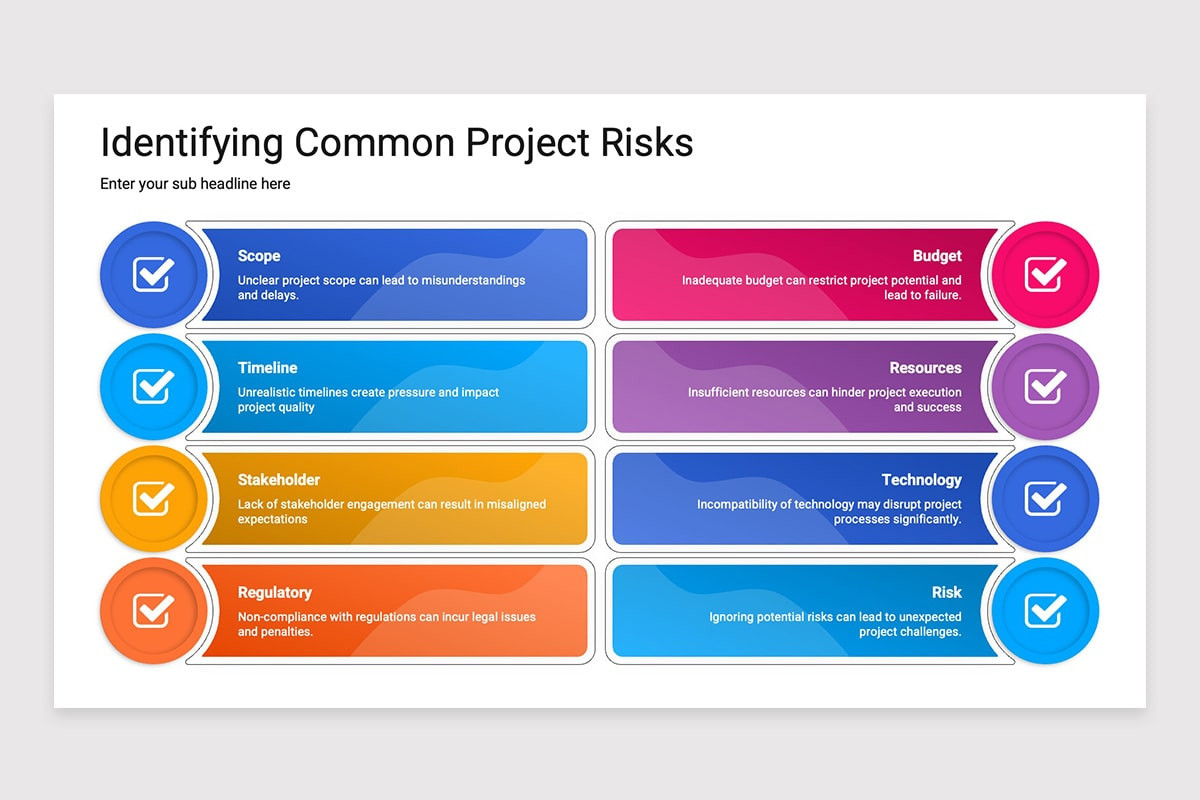 Identifying Common Project Risks

Enter your sub headline here

Scope

Unclear project scope can lead to misunderstandings and delays.

Timeline

Unrealistic timelines create pressure and impact project quality

Stakeholder

Lack of stakeholder engagement can result in misaligned expectations

Regulatory

Non-compliance with regulations can incur legal issues and penalties.

Budget

Inadequate budget can restrict project potential and lead to failure.

Resources

Insufficient resources can hinder project execution and success

Technology

Incompatibility of technology may disrupt project processes significantly.

Risk

Ignoring potential risks can lead to unexpected project challenges.